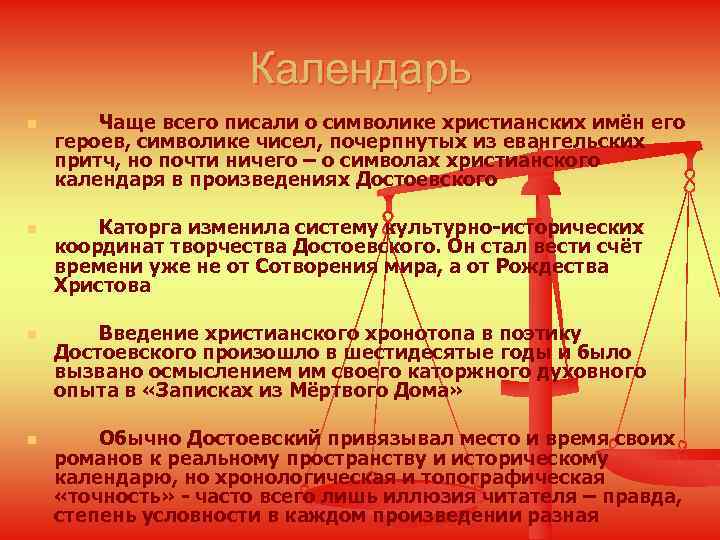 Календарь

Чаще всего писали о символике христианских имён его героев, символике чисел, почерпнутых из евангельских притч, но почти ничего – о символах христианского календаря в произведениях Достоевского

Каторга изменила систему культурно-исторических координат творчества Достоевского. Он стал вести счёт времени уже не от Сотворения мира, а от Рождества Христова

Введение христианского хронотопа в поэтику Достоевского произошло в шестидесятые годы и было вызвано осмыслением им своего каторжного духовного опыта в «Записках из Мёртвого Дома»

Обычно Достоевский привязывал место и время своих романов к реальному пространству и историческому календарю, но хронологическая и топографическая «точность» - часто всего лишь иллюзия читателя – правда, степень условности в каждом произведении разная